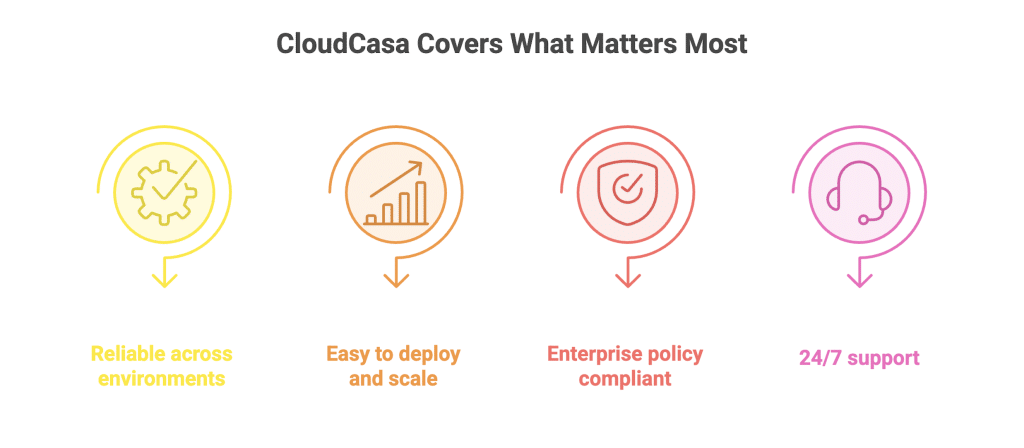 CloudCasa Covers What Matters Most

Reliable across environments

Easy to deploy and scale

Enterprise policy compliant

24/7 support